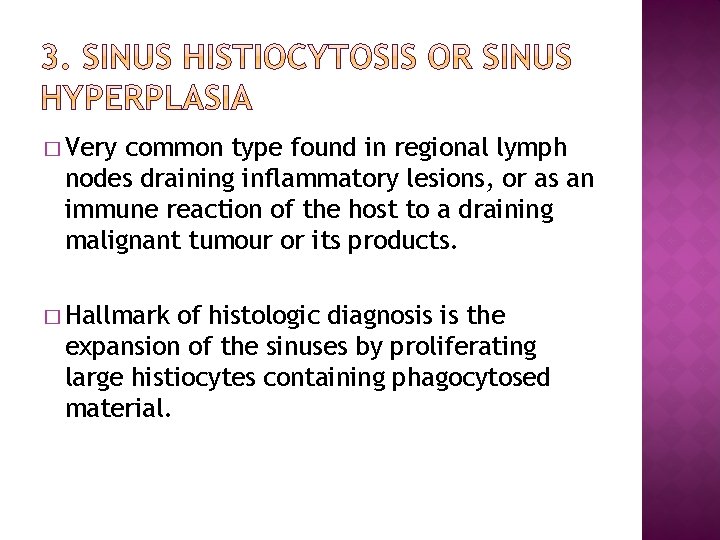 3. SINUS HISTIOCYTOSIS OR SINUS HYPERPLASIA

□ Very common type found in regional lymph nodes draining inflammatory lesions, or as an immune reaction of the host to a draining malignant tumour or its products.

□ Hallmark of histologic diagnosis is the expansion of the sinuses by proliferating large histiocytes containing phagocytosed material.